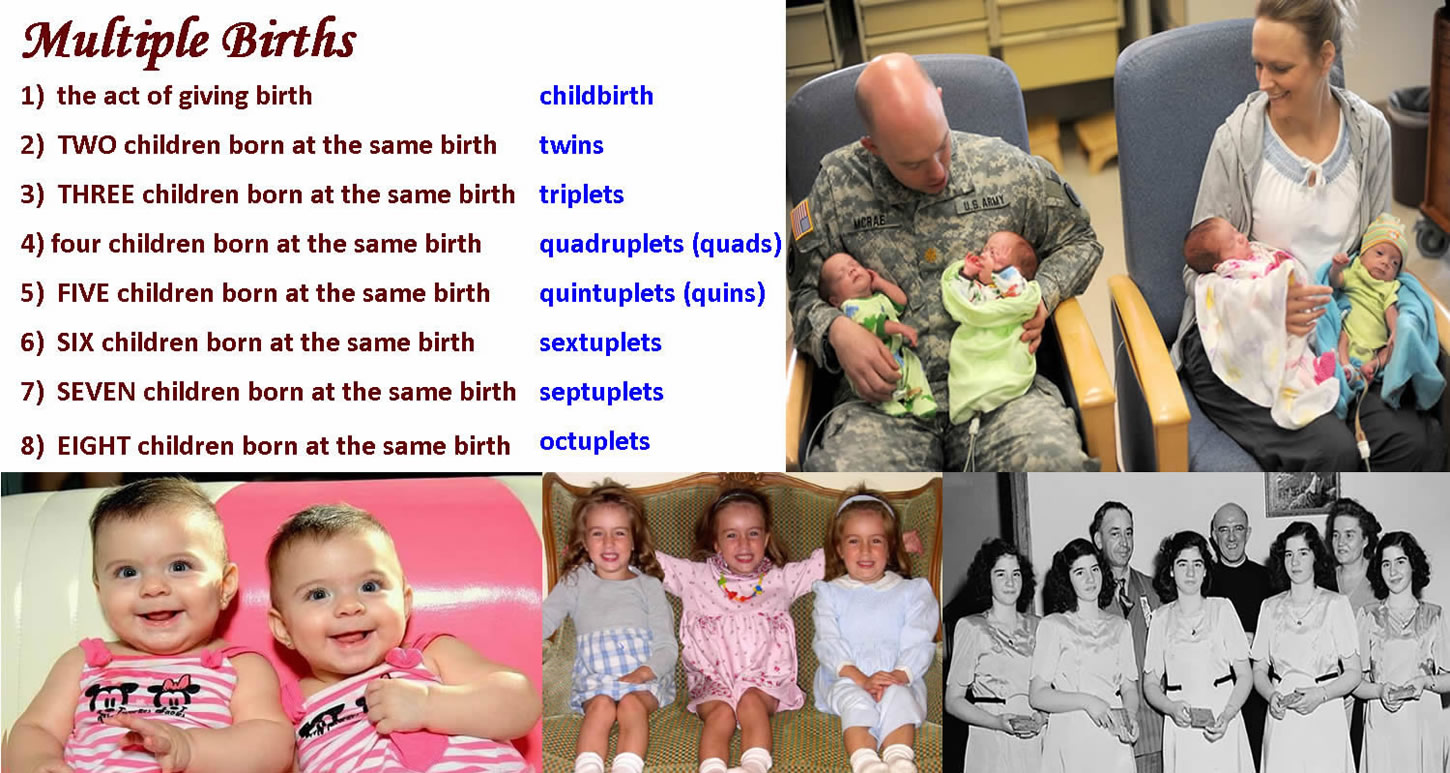 Multiple Births

1) the act of giving birth childbirth

2) TWO children born at the same birth twins

3) THREE children born at the same birth triplets

4) four children born at the same birth quadruplets (quads)

5) FIVE children born at the same birth quintuplets (quins)

6) SIX children born at the same birth sextuplets

7) SEVEN children born at the same birth septuplets

8) EIGHT children born at the same birth octuplets

MCRAE U.S. ARMY